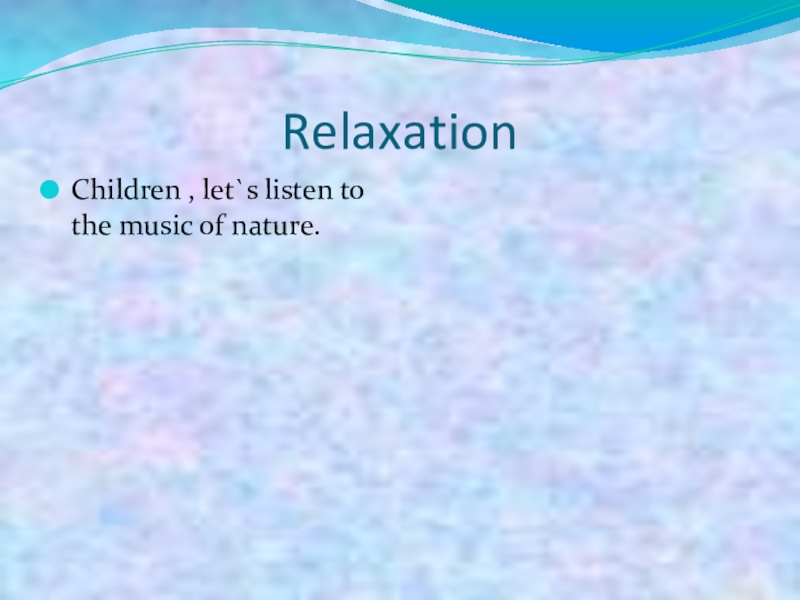 Relaxation

Children , let`s listen to the music of nature.